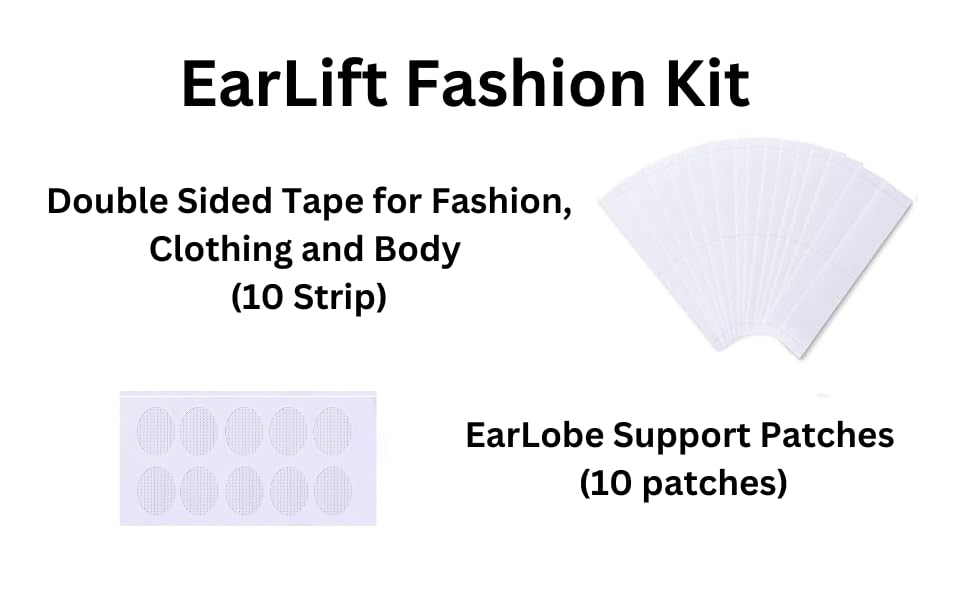 EarLift Fashion Kit

Double Sided Tape for Fashion, Clothing and Body (10 Strip)

EarLobe Support Patches (10 patches)